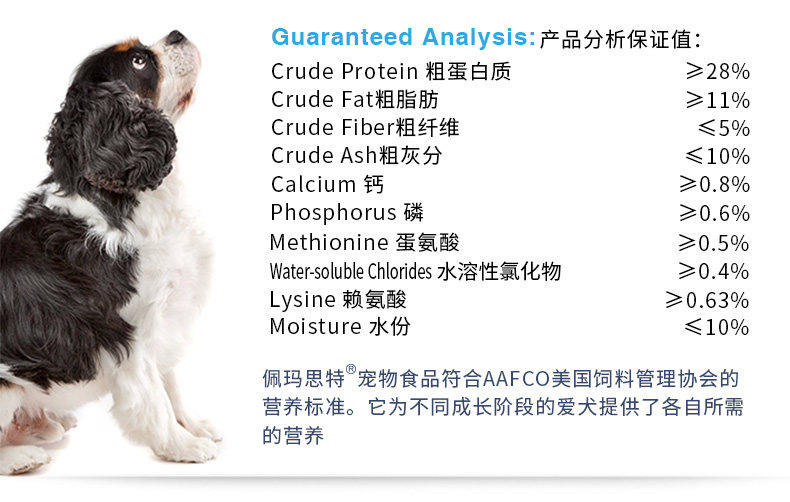 Guaranteed Analysis: 产品分析保证值:

| | |
|---|---|
| Crude Protein 粗蛋白质 | ≥28% |
| Crude Fat粗脂肪 | ≥11% |
| Crude Fiber粗纤维 | ≤5% |
| Crude Ash粗灰分 | ≤10% |
| Calcium 钙 | ≥0.8% |
| Phosphorus 磷 | ≥0.6% |
| Methionine 蛋氨酸 | ≥0.5% |
| Water-soluble Chlorides 水溶性氯化物 | ≥0.4% |
| Lysine 赖氨酸 | ≥0.63% |
| Moisture 水份 | ≤10% |

佩玛思特®宠物食品符合AAFCO美国饲料管理协会的营养标准。它为不同成长阶段的爱犬提供了各自所需的营养